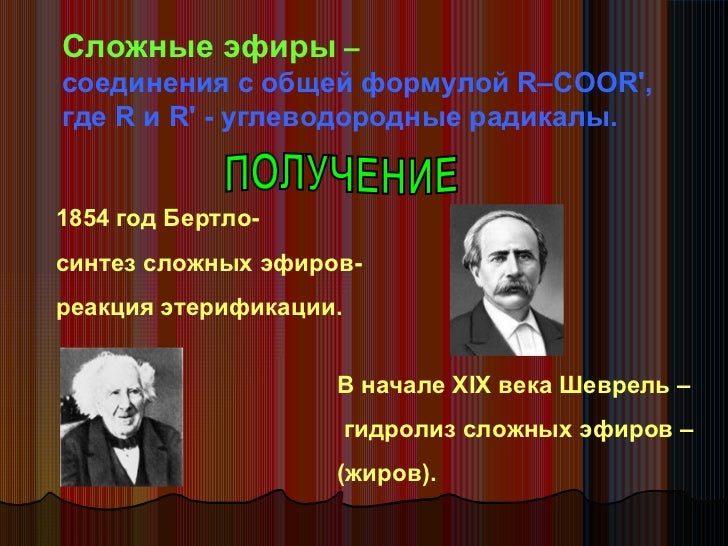 Сложные эфиры –
соединения с общей формулой R–COOR',
где R и R' - углеводородные радикалы.

ПОЛУЧЕНИЕ

1854 год Бертло-

синтез сложных эфиров-

реакция этерификации.

В начале XIX века Шеврель –

гидролиз сложных эфиров –

(жиров).